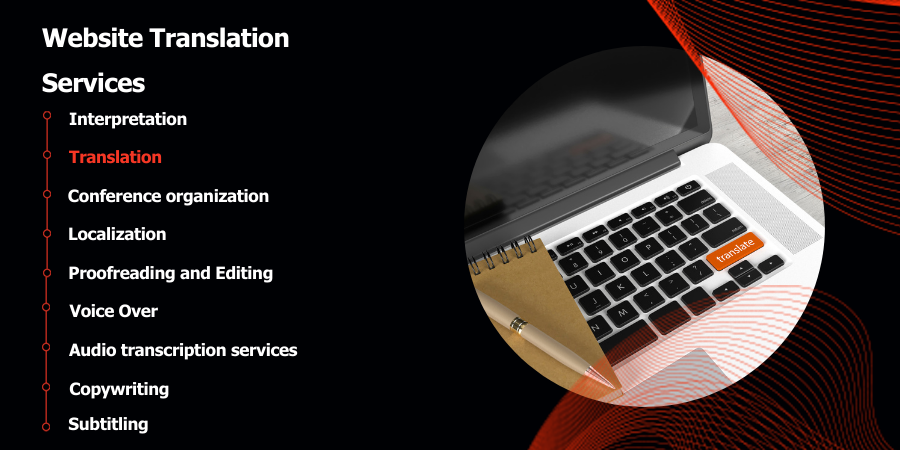 Website Translation Services

Interpretation
Translation
Conference organization
Localization
Proofreading and Editing
Voice Over
Audio transcription services
Copywriting
Subtitling

translate